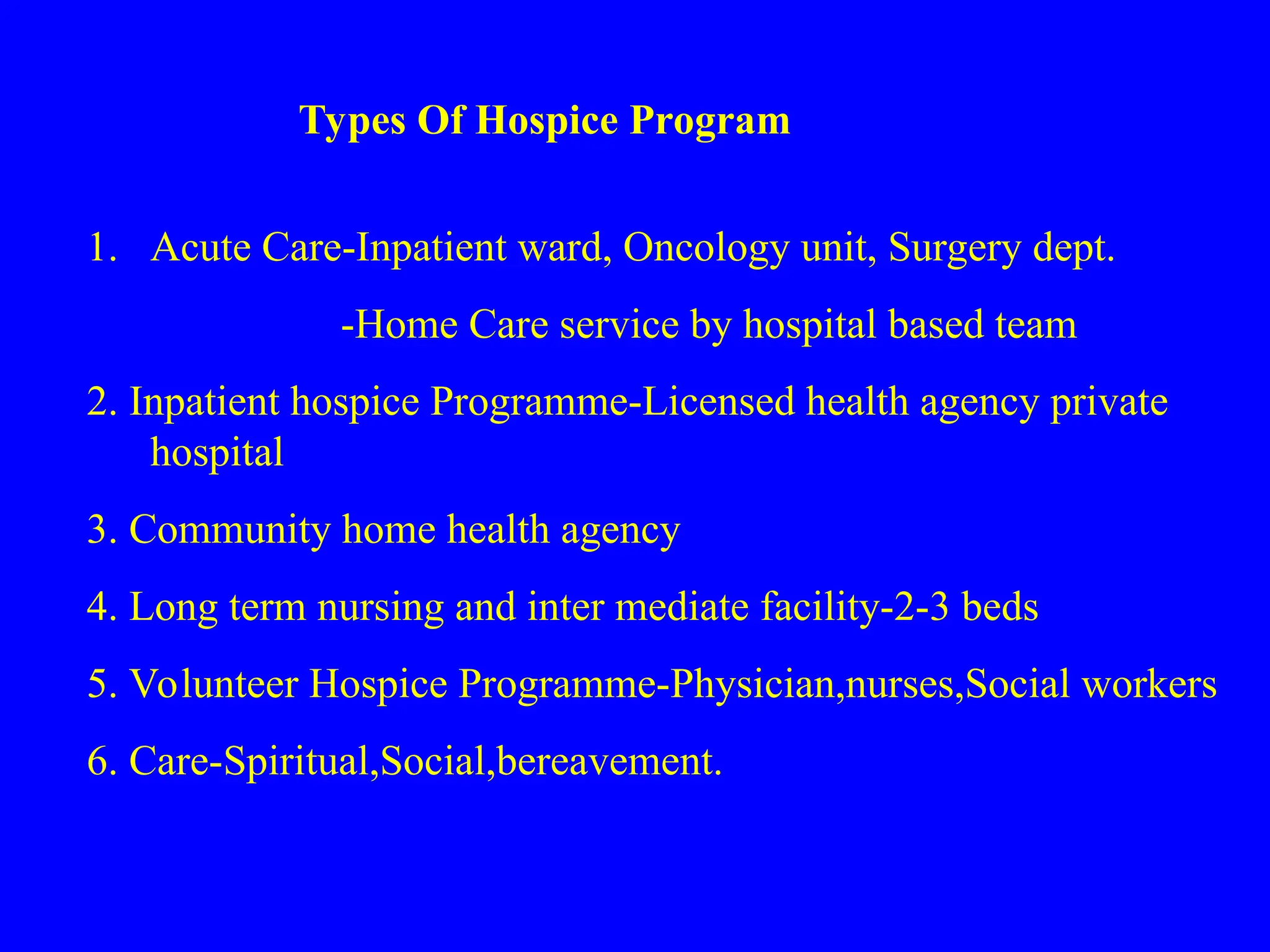 Types Of Hospice Program

1. Acute Care-Inpatient ward, Oncology unit, Surgery dept.

-Home Care service by hospital based team

2. Inpatient hospice Programme-Licensed health agency private hospital

3. Community home health agency

4. Long term nursing and inter mediate facility-2-3 beds

5. Volunteer Hospice Programme-Physician,nurses,Social workers

6. Care-Spiritual,Social,bereavement.